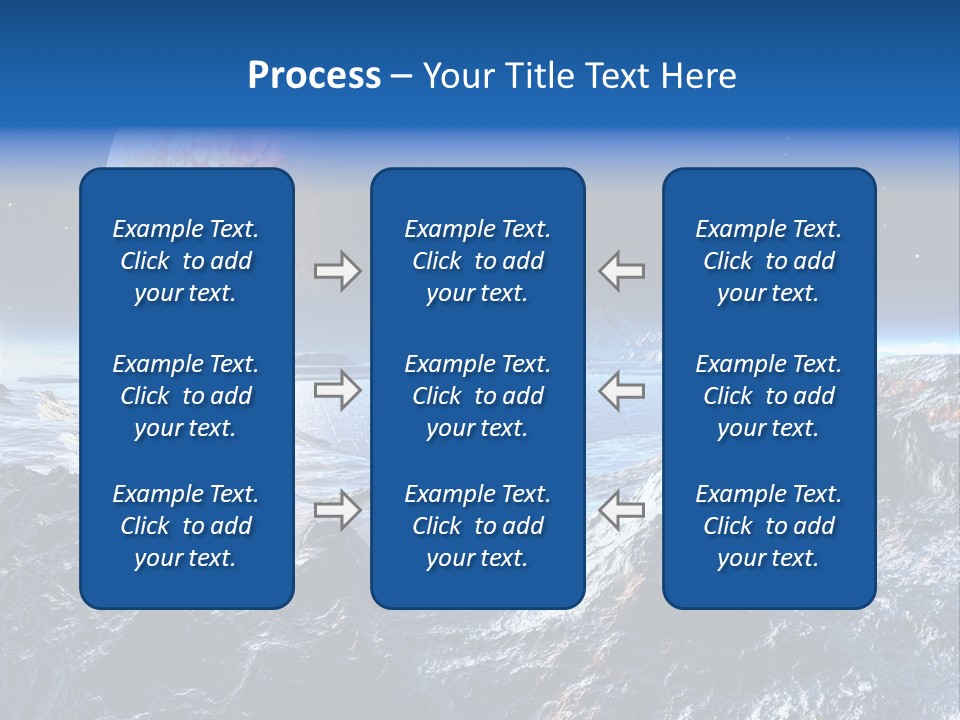 Process – Your Title Text Here

Example Text. Click to add your text.

Example Text. Click to add your text.

Example Text. Click to add your text.

Example Text. Click to add your text.

Example Text. Click to add your text.

Example Text. Click to add your text.

Example Text. Click to add your text.

Example Text. Click to add your text.

Example Text. Click to add your text.